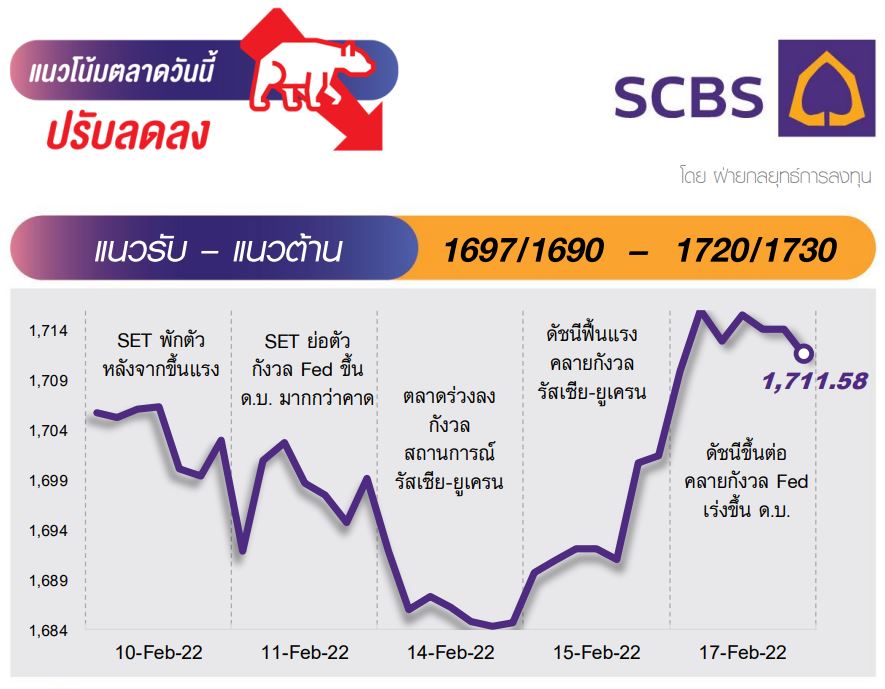 แนวโน้มตลาดวันนี้
ปรับลดลง

SCBS

โดย ฝ่ายกลยุทธ์การลงทุน

แนวรับ – แนวต้าน 1697/1690 – 1720/1730

1,714
1,709
1,704
1,699
1,694
1,689
1,684

SET พักตัว หลังจากขึ้นแรง

SET ย่อตัว กังวล Fed ขึ้น ด.บ. มากกว่าคาด

ตลาดร่วงลง กังวล สถานการณ์ รัสเซีย-ยูเครน

ดัชนีฟื้นแรง คลายกังวล รัสเซีย-ยูเครน

ดัชนีขึ้นต่อ คลายกังวล Fed เร่งขึ้น ด.บ.

1,711.58

10-Feb-22
11-Feb-22
14-Feb-22
15-Feb-22
17-Feb-22